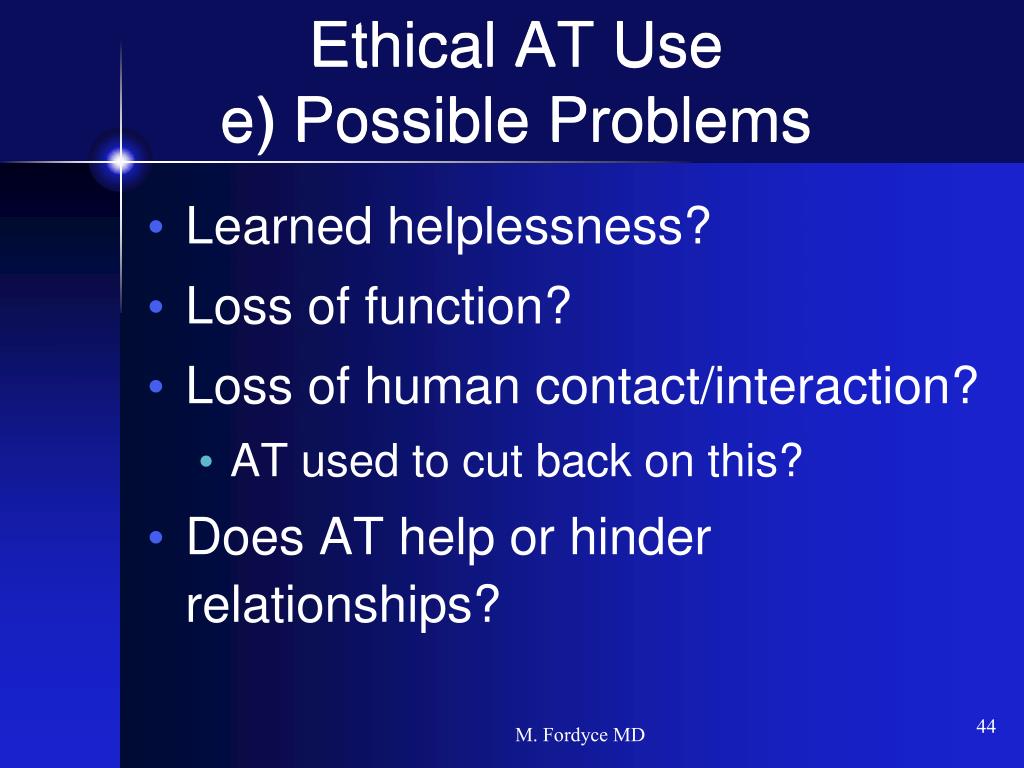 Ethical AT Use
e) Possible Problems

• Learned helplessness?
• Loss of function?
• Loss of human contact/interaction?
  • AT used to cut back on this?
• Does AT help or hinder relationships?

M. Fordyce MD

44